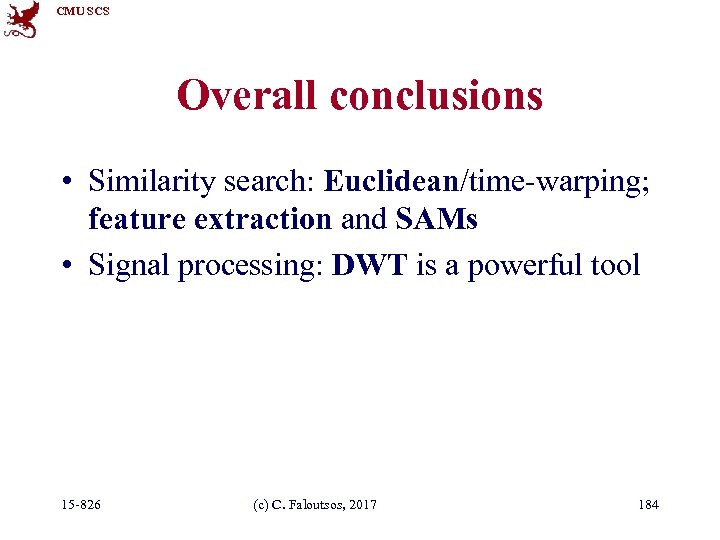 CMU SCS

Overall conclusions

• Similarity search: Euclidean/time-warping; feature extraction and SAMs
• Signal processing: DWT is a powerful tool

15-826 (c) C. Faloutsos, 2017 184